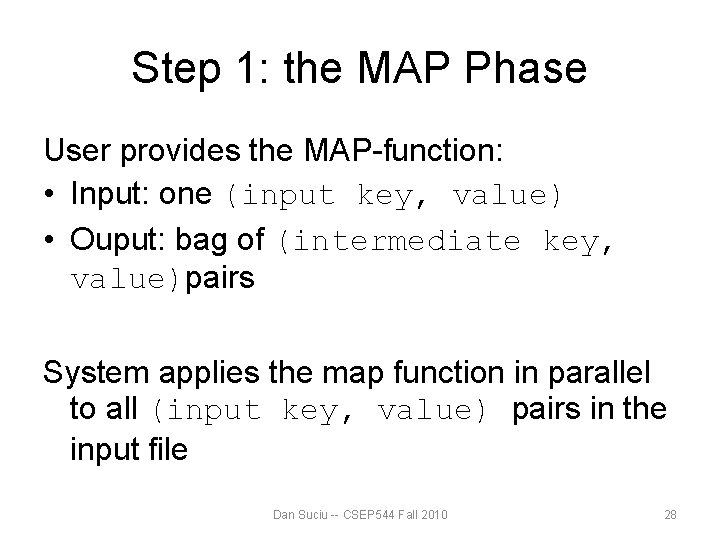 Step 1: the MAP Phase

User provides the MAP-function:

• Input: one (input key, value)
• Ouput: bag of (intermediate key, value)pairs

System applies the map function in parallel to all (input key, value) pairs in the input file

Dan Suciu -- CSEP544 Fall 2010

28